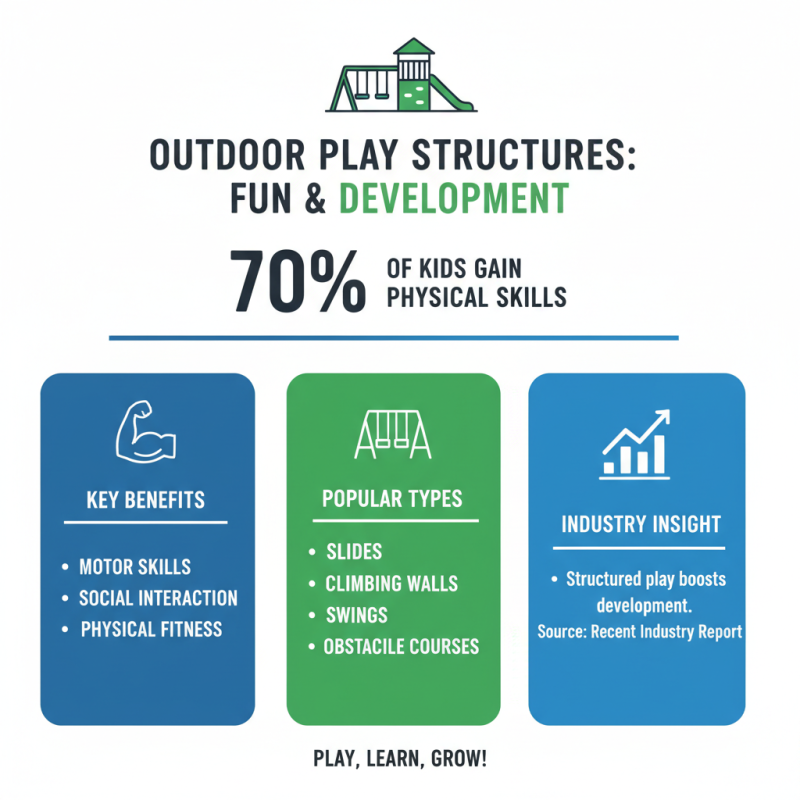 OUTDOOR PLAY STRUCTURES: FUN & DEVELOPMENT

70% OF KIDS GAIN PHYSICAL SKILLS

KEY BENEFITS

• MOTOR SKILLS
• SOCIAL INTERACTION
• PHYSICAL FITNESS

POPULAR TYPES

• SLIDES
• CLIMBING WALLS
• SWINGS
• OBSTACILE COURSES

INDUSTRY INSIGHT

• Structured play boosts development.
Source: Recent Industry Report

PLAY, LEARN, GROW!